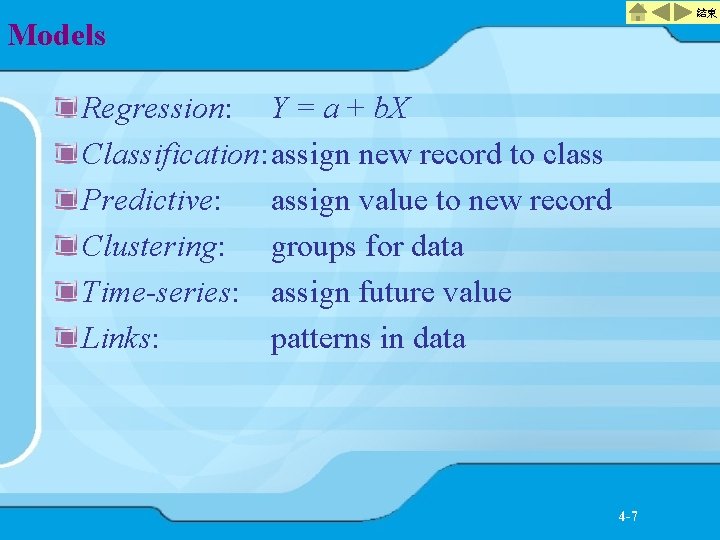 結束

Models

Regression: $Y = a + bX$

Classification: assign new record to class

Predictive: assign value to new record

Clustering: groups for data

Time-series: assign future value

Links: patterns in data

4-7